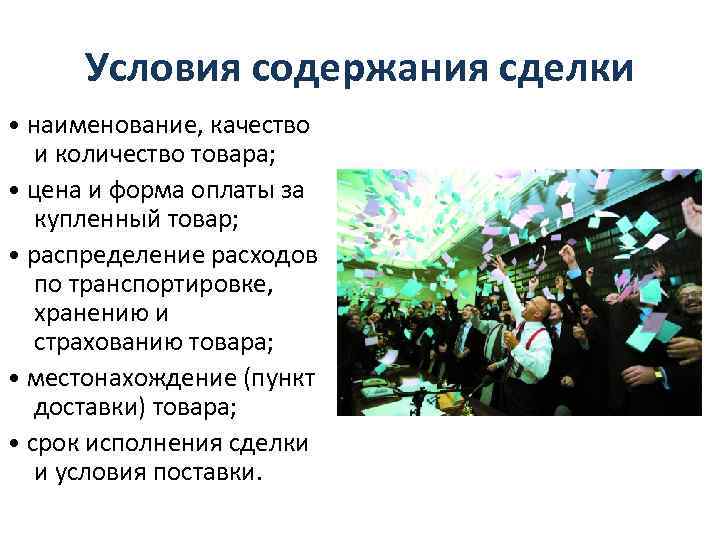 Условия содержания сделки

• наименование, качество и количество товара;
• цена и форма оплаты за купленный товар;
• распределение расходов по транспортировке, хранению и страхованию товара;
• местонахождение (пункт доставки) товара;
• срок исполнения сделки и условия поставки.